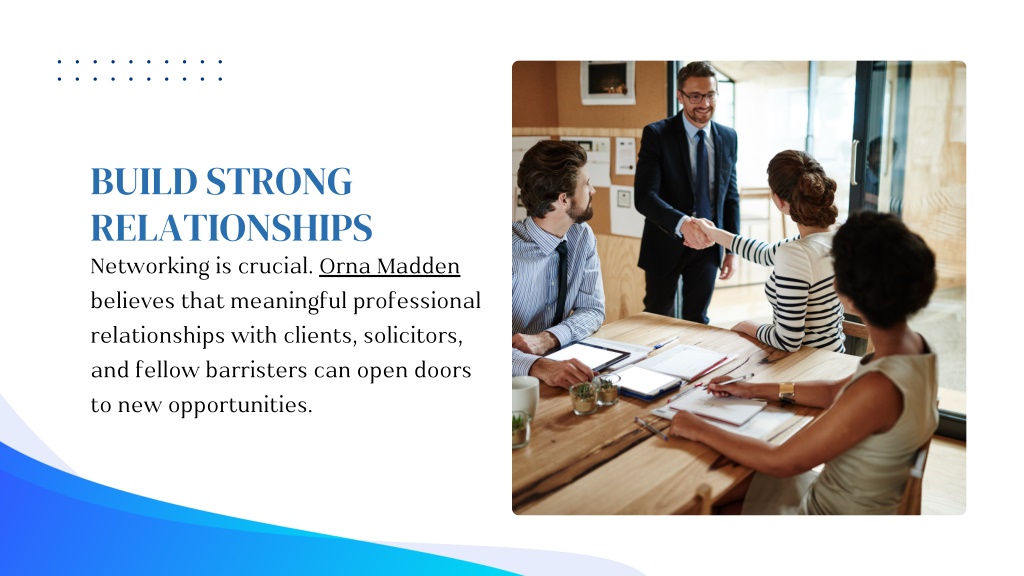 BUILD STRONG RELATIONSHIPS

Networking is crucial. Orna Madden believes that meaningful professional relationships with clients, solicitors, and fellow barristers can open doors to new opportunities.